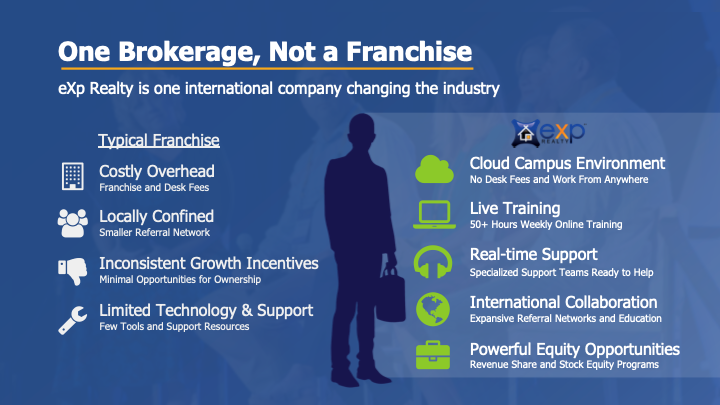 One Brokerage, Not a Franchise

eXp Realty is one international company changing the industry

Typical Franchise

Costly Overhead
Franchise and Desk Fees

Locally Confined
Smaller Referral Network

Inconsistent Growth Incentives
Minimal Opportunities for Ownership

Limited Technology & Support
Few Tools and Support Resources

eXp REALTY

Cloud Campus Environment
No Desk Fees and Work From Anywhere

Live Training
50+ Hours Weekly Online Training

Real-time Support
Specialized Support Teams Ready to Help

International Collaboration
Expansive Referral Networks and Education

Powerful Equity Opportunities
Revenue Share and Stock Equity Programs